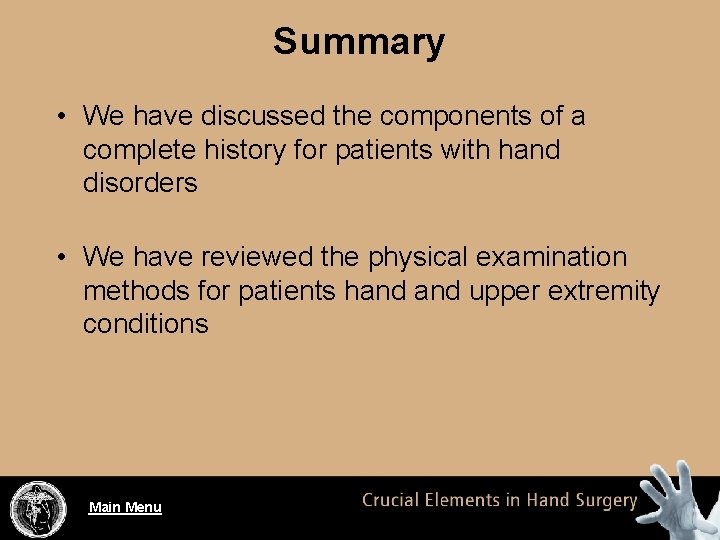 Summary

• We have discussed the components of a complete history for patients with hand disorders

• We have reviewed the physical examination methods for patients hand and upper extremity conditions

Main Menu

Crucial Elements in Hand Surgery